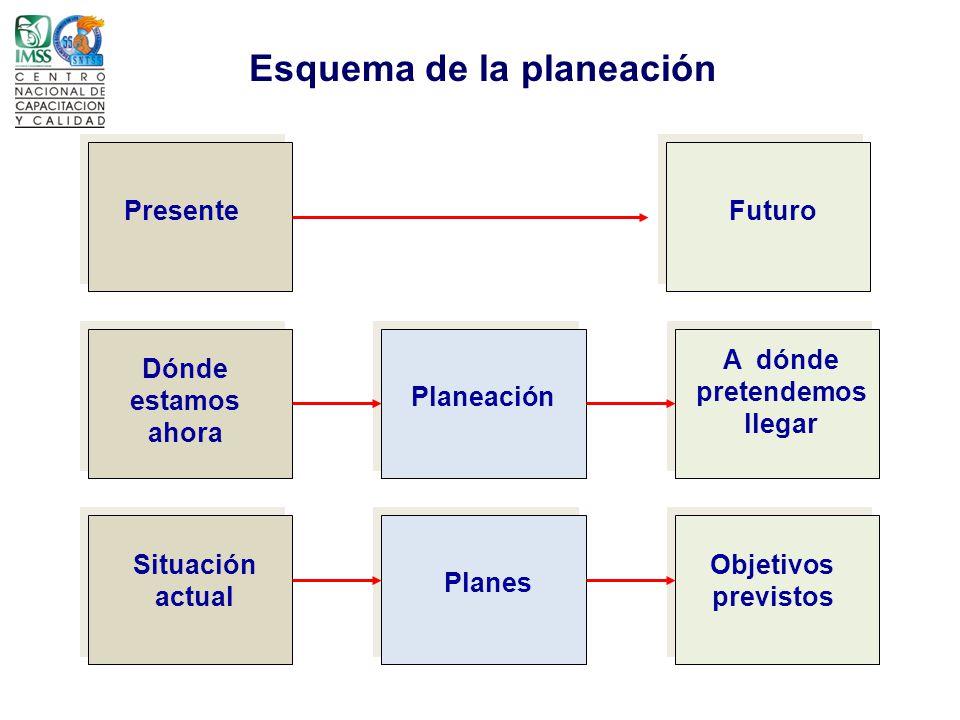 IMSS
SNTSS
CENTRO NACIONAL DE CAPACITACION Y CALIDAD

Esquema de la planeación

Presente

Futuro

Dónde estamos ahora

Planeación

A dónde pretendemos llegar

Situación actual

Planes

Objetivos previstos